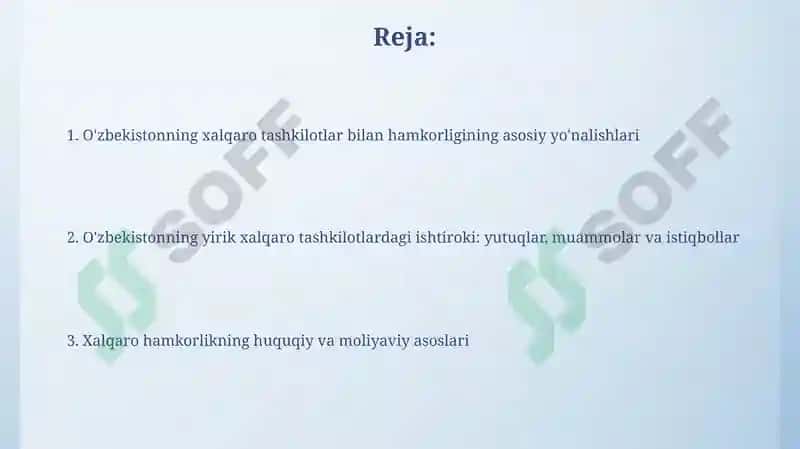 Reja:

1. O'zbekistonning xalqaro tashkilotlar bilan hamkorligining asosiy yo'nalishlari

2. O'zbekistonning yirik xalqaro tashkilotlardagi ishtiroki: yutuqlar, muammolar va istiqbollar

3. Xalqaro hamkorlikning huquqiy va moliyaviy asoslari

SOFF

SOFF